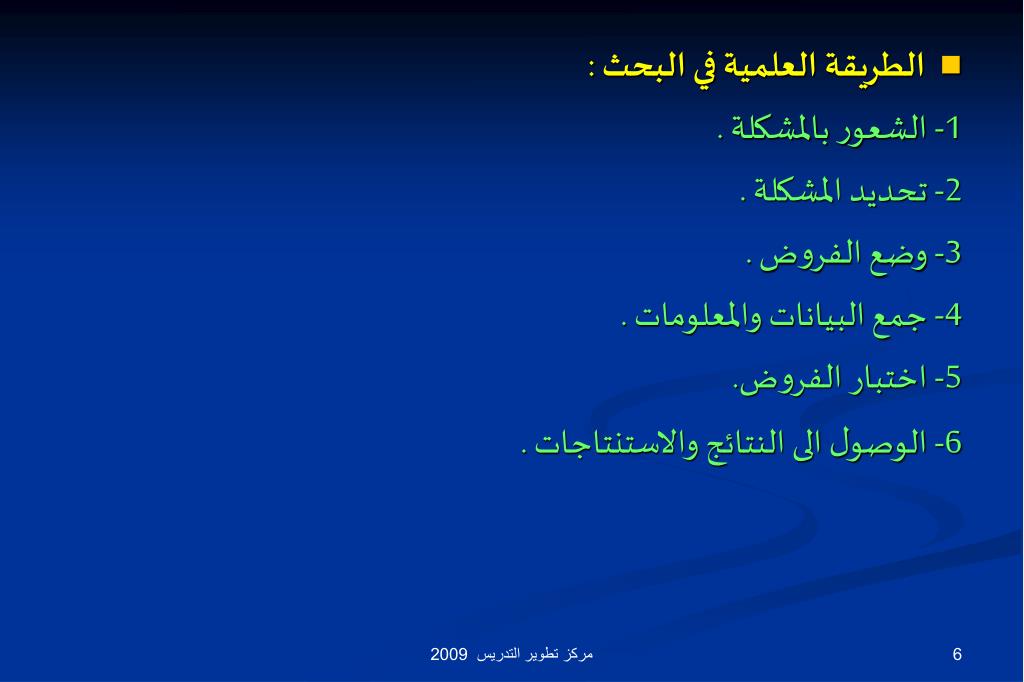 الطريقة العلمية في البحث :

1- الشعور بالمشكلة .

2- تحديد المشكلة .

3- وضع الفروض .

4- جمع البيانات والمعلومات .

5- اختبار الفروض.

6- الوصول الى النتائج والاستنتاجات .

مركز تطوير التدريس 2009

6